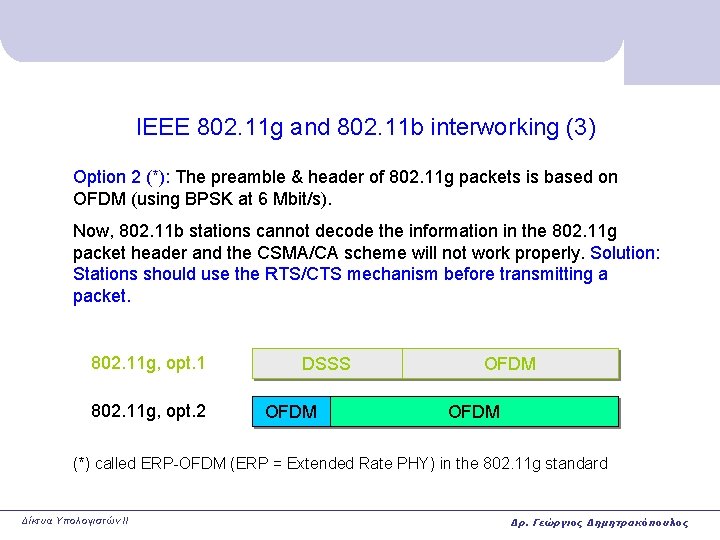 IEEE 802.11g and 802.11b interworking (3)

Option 2 (*): The preamble & header of 802.11g packets is based on OFDM (using BPSK at 6 Mbit/s).

Now, 802.11b stations cannot decode the information in the 802.11g packet header and the CSMA/CA scheme will not work properly. Solution: Stations should use the RTS/CTS mechanism before transmitting a packet.

802.11g, opt.1 DSSS OFDM

802.11g, opt.2 OFDM OFDM

(*) called ERP-OFDM (ERP = Extended Rate PHY) in the 802.11g standard

Δίκτυα Υπολογιστών II

Δρ. Γεώργιος Δημητρακόπουλος